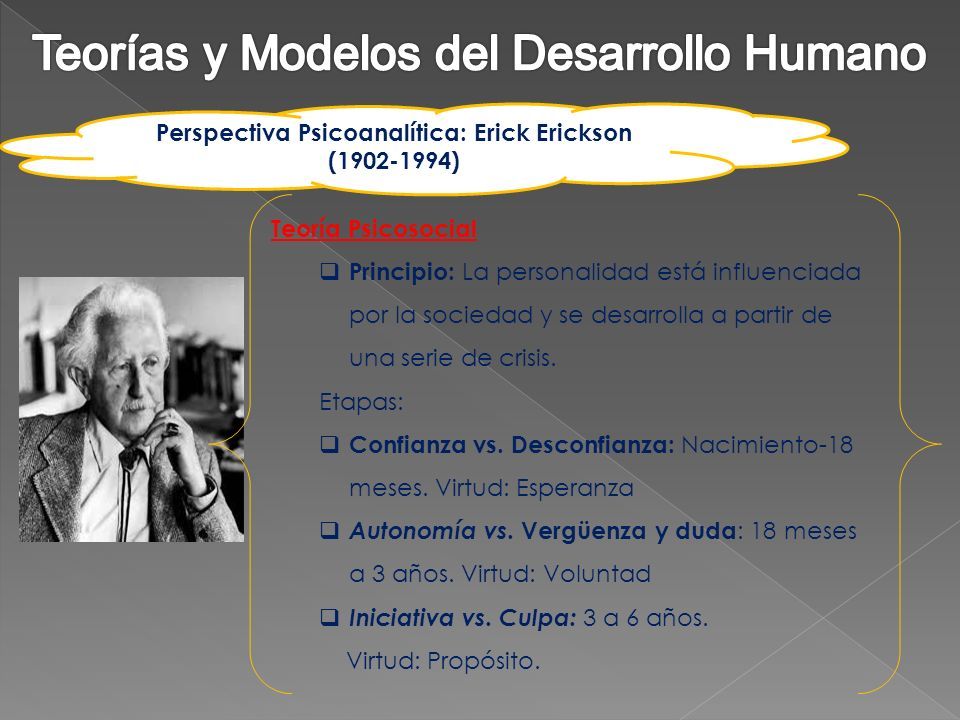 Teorías y Modelos del Desarrollo Humano

Perspectiva Psicoanalítica: Erick Erickson (1902-1994)

Teoría Psicosocial

❑ Principio: La personalidad está influenciada por la sociedad y se desarrolla a partir de una serie de crisis.

Etapas:

❑ Confianza vs. Desconfianza: Nacimiento-18 meses. Virtud: Esperanza

❑ Autonomía vs. Vergüenza y duda: 18 meses a 3 años. Virtud: Voluntad

❑ Iniciativa vs. Culpa: 3 a 6 años. Virtud: Propósito.